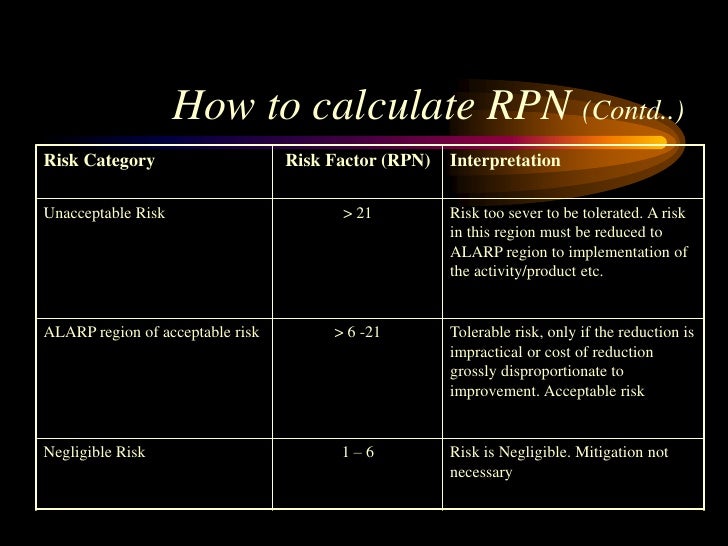 How to calculate RPN (Contd..)

| Risk Category | Risk Factor (RPN) | Interpretation |
|---|---|---|
| Unacceptable Risk | > 21 | Risk too sever to be tolerated. A risk in this region must be reduced to ALARP region to implementation of the activity/product etc. |
| ALARP region of acceptable risk | > 6 -21 | Tolerable risk, only if the reduction is impractical or cost of reduction grossly disproportionate to improvement. Acceptable risk |
| Negligible Risk | 1 – 6 | Risk is Negligible. Mitigation not necessary |